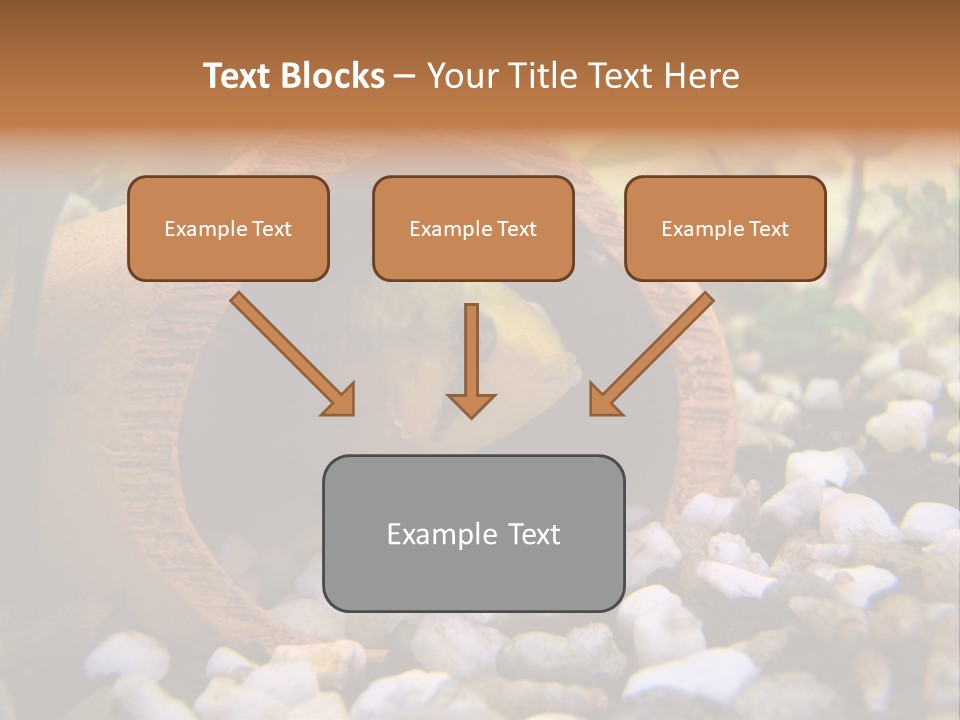 Text Blocks – Your Title Text Here

Example Text

Example Text

Example Text

Example Text